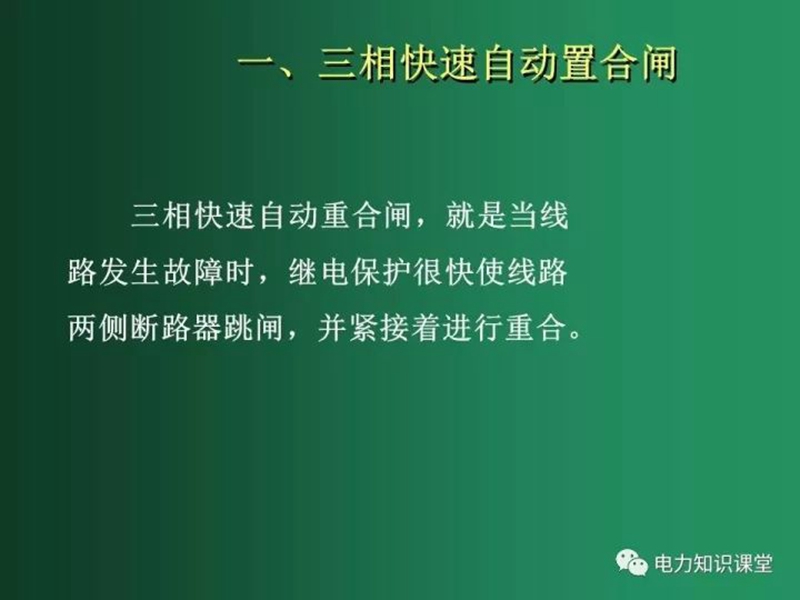 一、三相快速自动置合闸

三相快速自动重合闸，就是当线路发生故障时，继电保护很快使线路两侧断路器跳闸，并紧接着进行重合。

电力知识课堂